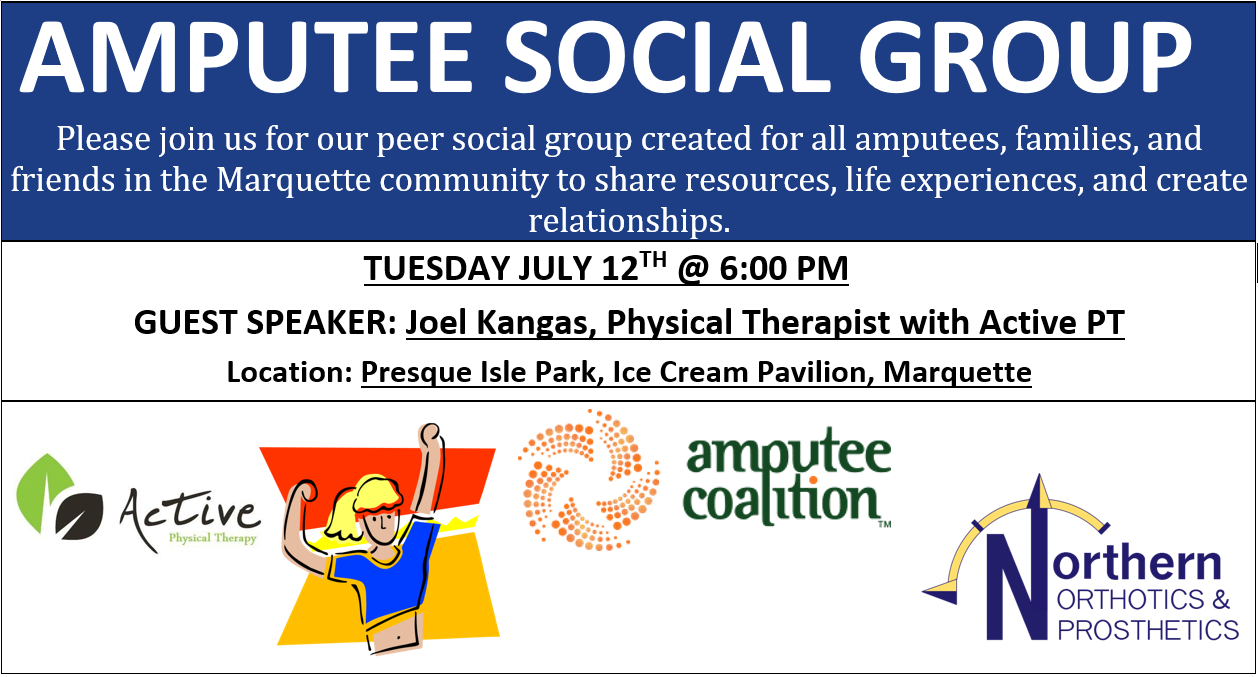 AMPUTEE SOCIAL GROUP

Please join us for our peer social group created for all amputees, families, and friends in the Marquette community to share resources, life experiences, and create relationships.

TUESDAY JULY 12$^{TH}$ @ 6:00 PM

GUEST SPEAKER: Joel Kangas, Physical Therapist with Active PT

Location: Presque Isle Park, Ice Cream Pavilion, Marquette

Active
Physical Therapy

amputee coalition™

Northern
ORTHOTICS &
PROSTHETICS